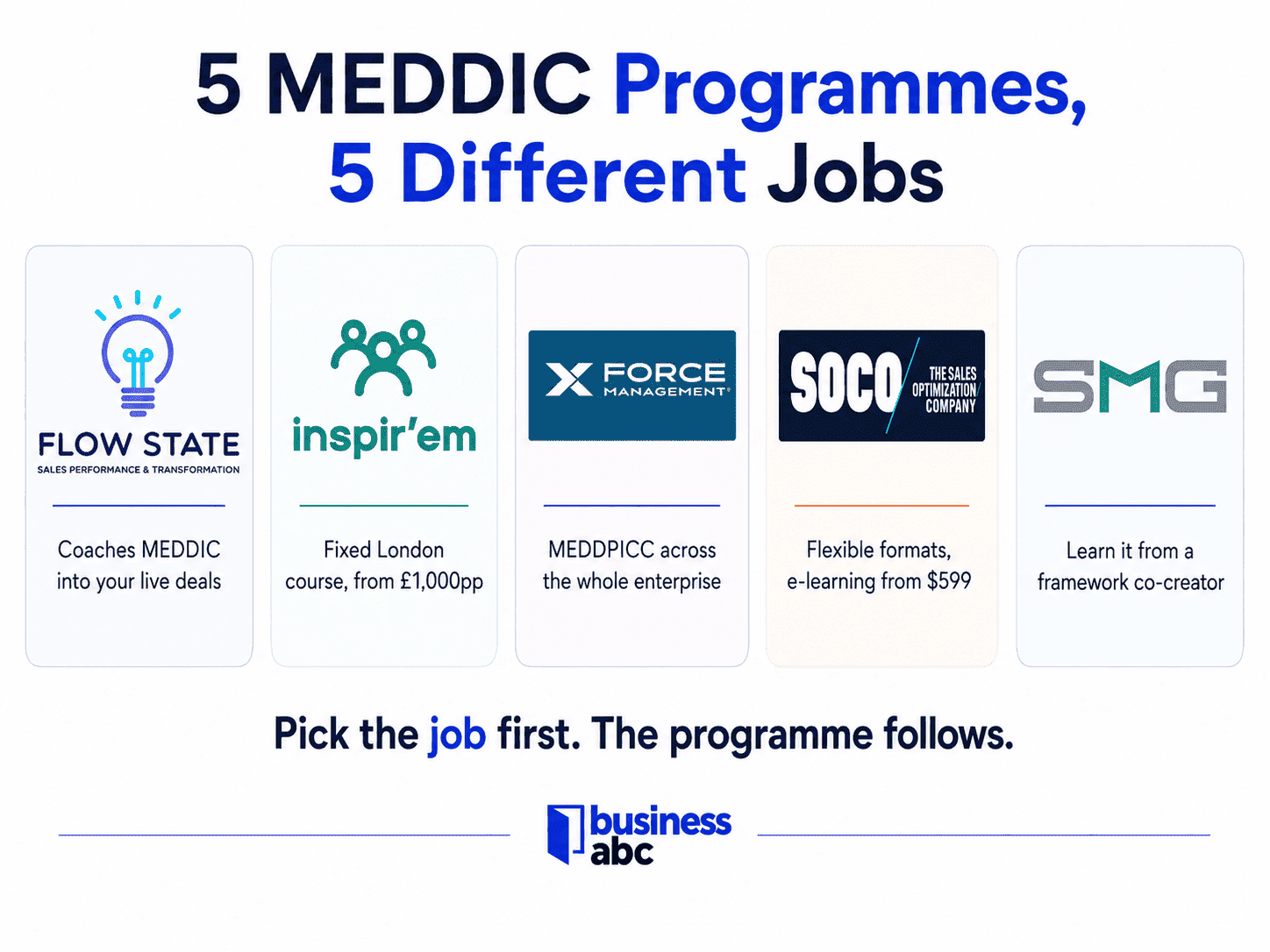 5 MEDDIC Programmes,
5 Different Jobs

FLOW STATE
SALES PERFORMANCE & TRANSFORMATION

Coaches MEDDIC into your live deals

inspir'em

Fixed London course, from £1,000pp

FORCE MANAGEMENT

MEDDPICC across the whole enterprise

SOCO THE SALES OPTIMIZATION COMPANY

Flexible formats, e-learning from $599

SMG

Learn it from a framework co-creator

Pick the job first. The programme follows.

business abc